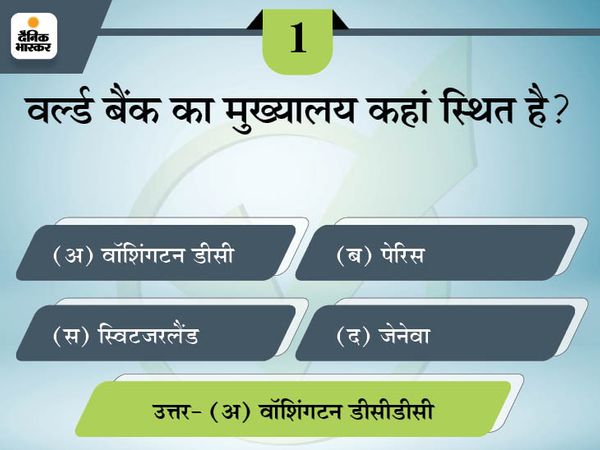 दैनिक भास्कर

1

वर्ल्ड बैंक का मुख्यालय कहां स्थित है?

(अ) वॉशिंगटन डीसी

(ब) पेरिस

(स) स्विटजरलैंड

(द) जेनेवा

उत्तर- (अ) वॉशिंगटन डीसीडीसी